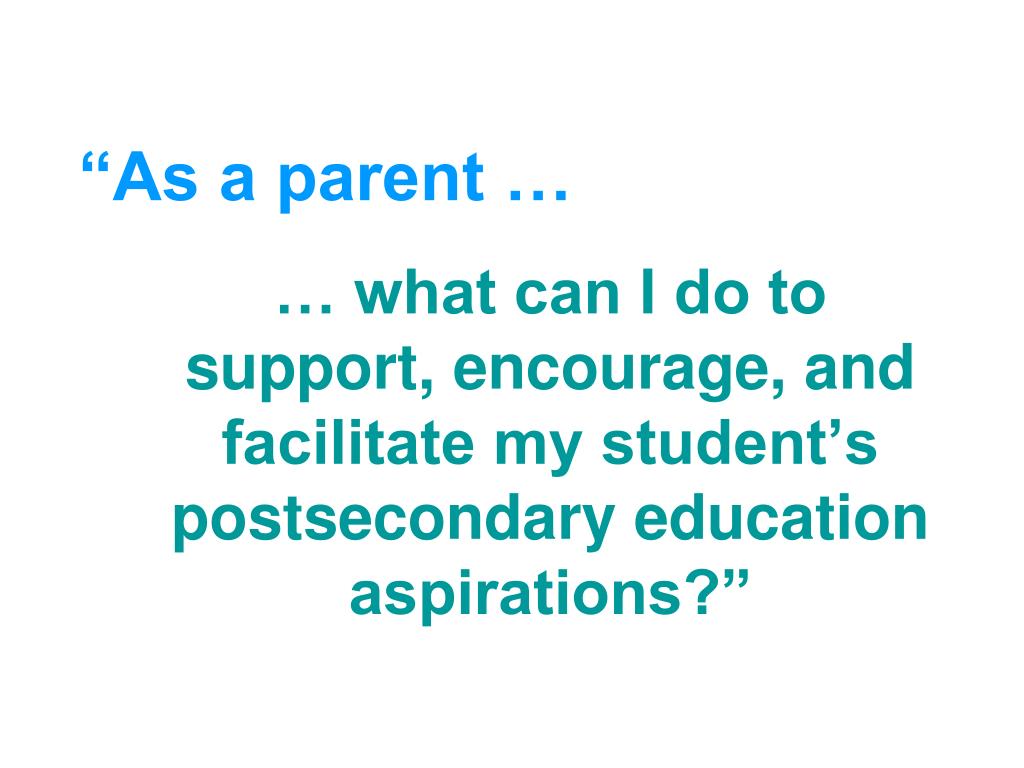 “As a parent …

… what can I do to support, encourage, and facilitate my student’s postsecondary education aspirations?”